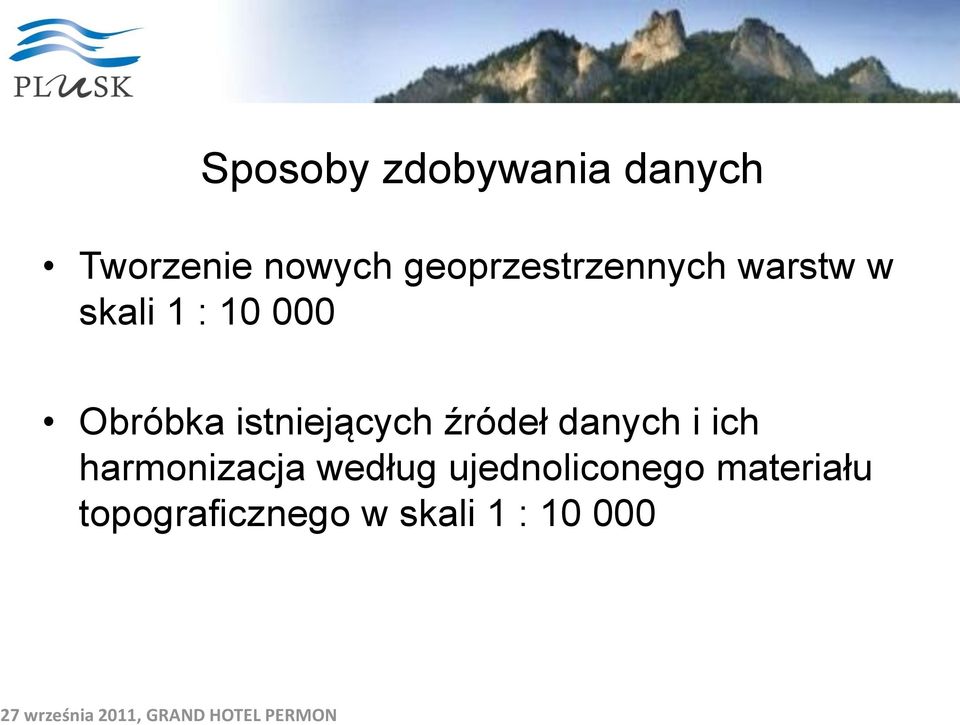 PLUSK

Sposoby zdobywania danych

• Tworzenie nowych geoprzestrzennych warstw w skali 1 : 10 000

• Obróbka istniejących źródeł danych i ich harmonizacja według ujednoliconego materiału topograficznego w skali 1 : 10 000

27 września 2011, GRAND HOTEL PERMON